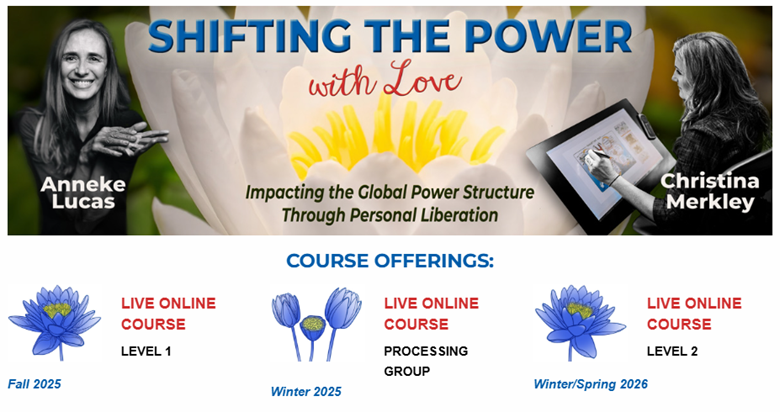 SHIFTING THE POWER
with Love

Anneke Lucas

Impacting the Global Power Structure Through Personal Liberation

Christina Merkley

COURSE OFFERINGS:

LIVE ONLINE COURSE
LEVEL 1
Fall 2025

LIVE ONLINE COURSE
PROCESSING GROUP
Winter 2025

LIVE ONLINE COURSE
LEVEL 2
Winter/Spring 2026